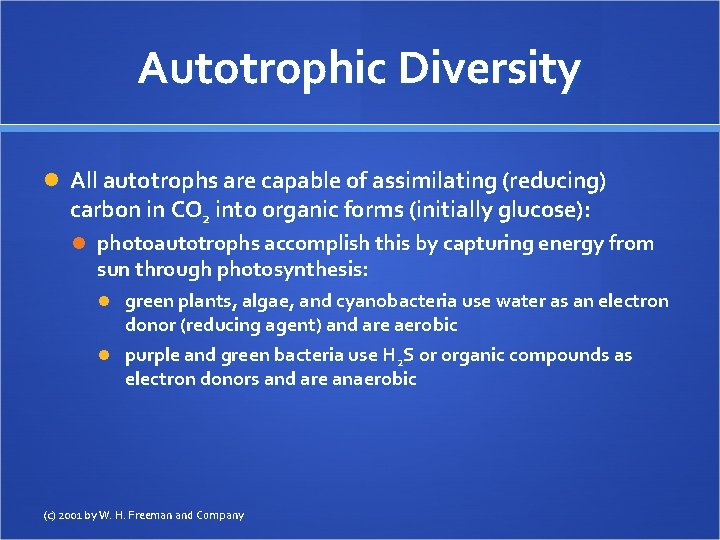 Autotrophic Diversity

All autotrophs are capable of assimilating (reducing) carbon in $CO_2$ into organic forms (initially glucose):

photoautotrophs accomplish this by capturing energy from sun through photosynthesis:

green plants, algae, and cyanobacteria use water as an electron donor (reducing agent) and are aerobic

purple and green bacteria use $H_2S$ or organic compounds as electron donors and are anaerobic

(c) 2001 by W. H. Freeman and Company